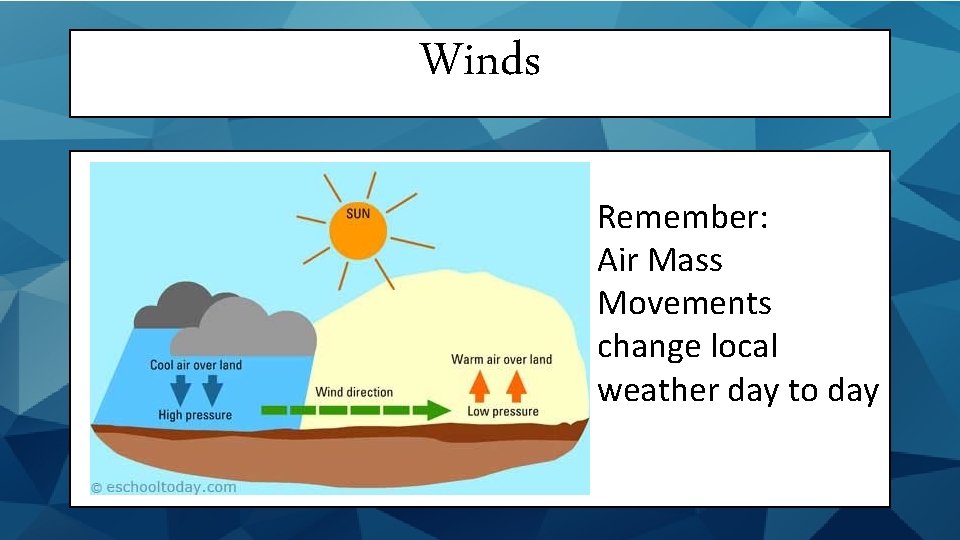 Winds

SUN

Cool air over land

High pressure

Wind direction

Warm air over land

Low pressure

© eschooltoday.com

Remember:
Air Mass
Movements
change local
weather day to day